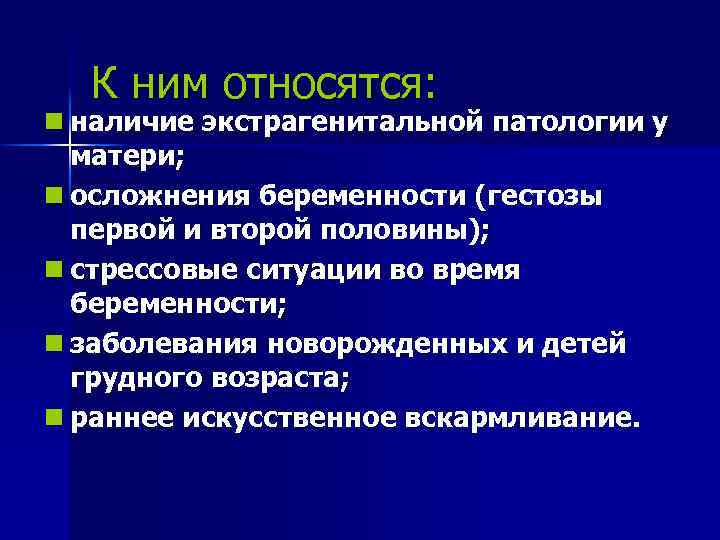 К ним относятся:

- наличие экстрагенитальной патологии у матери;
- осложнения беременности (гестозы первой и второй половины);
- стрессовые ситуации во время беременности;
- заболевания новорожденных и детей грудного возраста;
- раннее искусственное вскармливание.